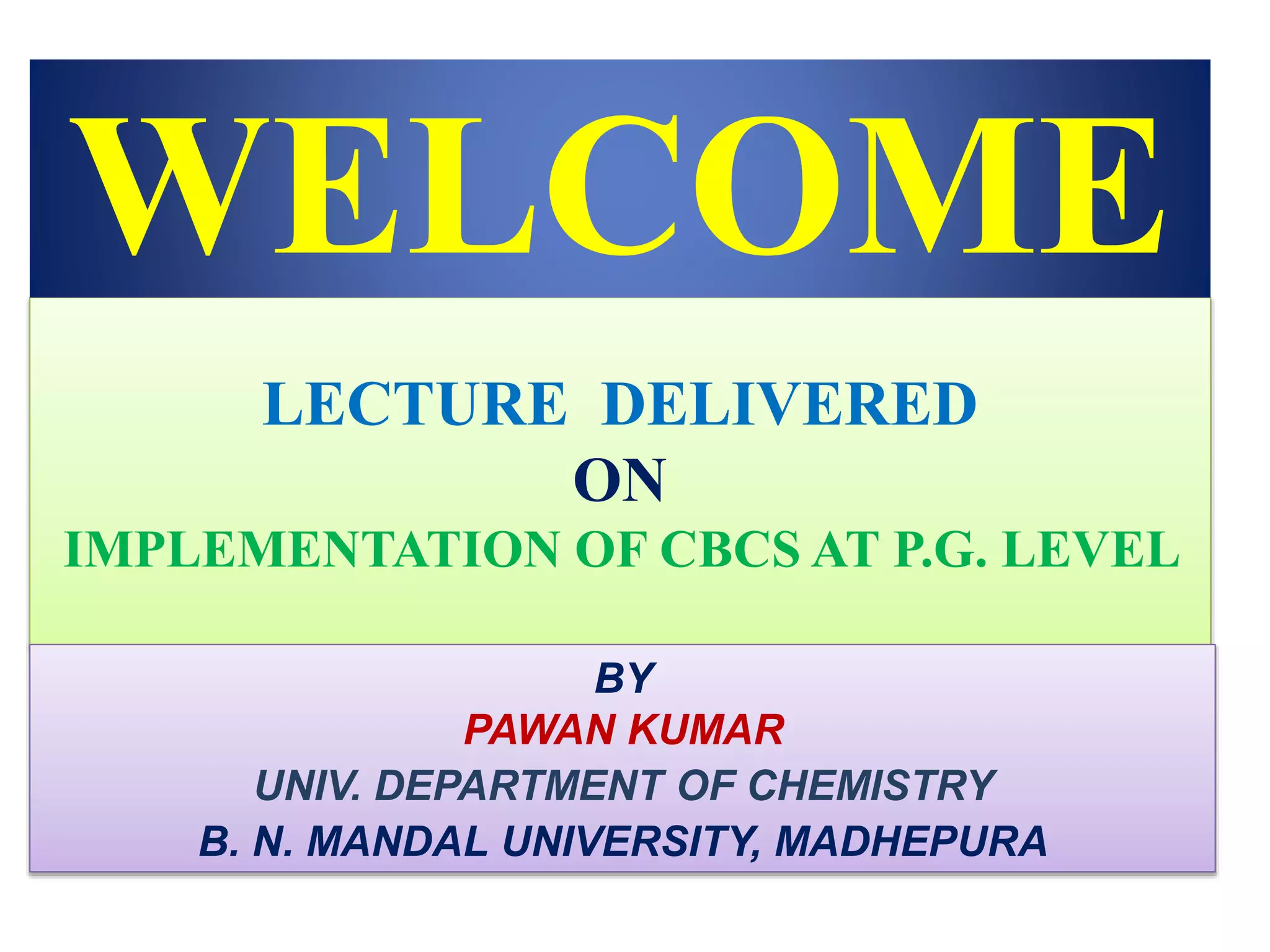 WELCOME

LECTURE DELIVERED
ON
IMPLEMENTATION OF CBCS AT P.G. LEVEL

BY
PAWAN KUMAR
UNIV. DEPARTMENT OF CHEMISTRY
B. N. MANDAL UNIVERSITY, MADHEPURA